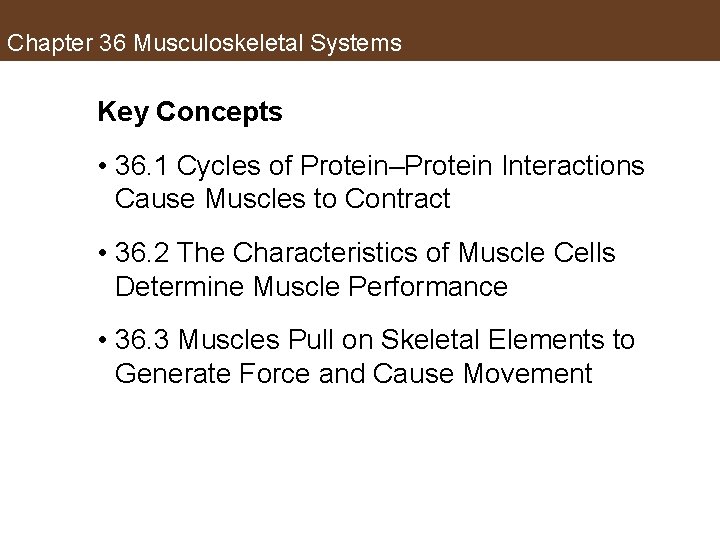 Chapter 36 Musculoskeletal Systems

Key Concepts

• 36.1 Cycles of Protein–Protein Interactions Cause Muscles to Contract

• 36.2 The Characteristics of Muscle Cells Determine Muscle Performance

• 36.3 Muscles Pull on Skeletal Elements to Generate Force and Cause Movement